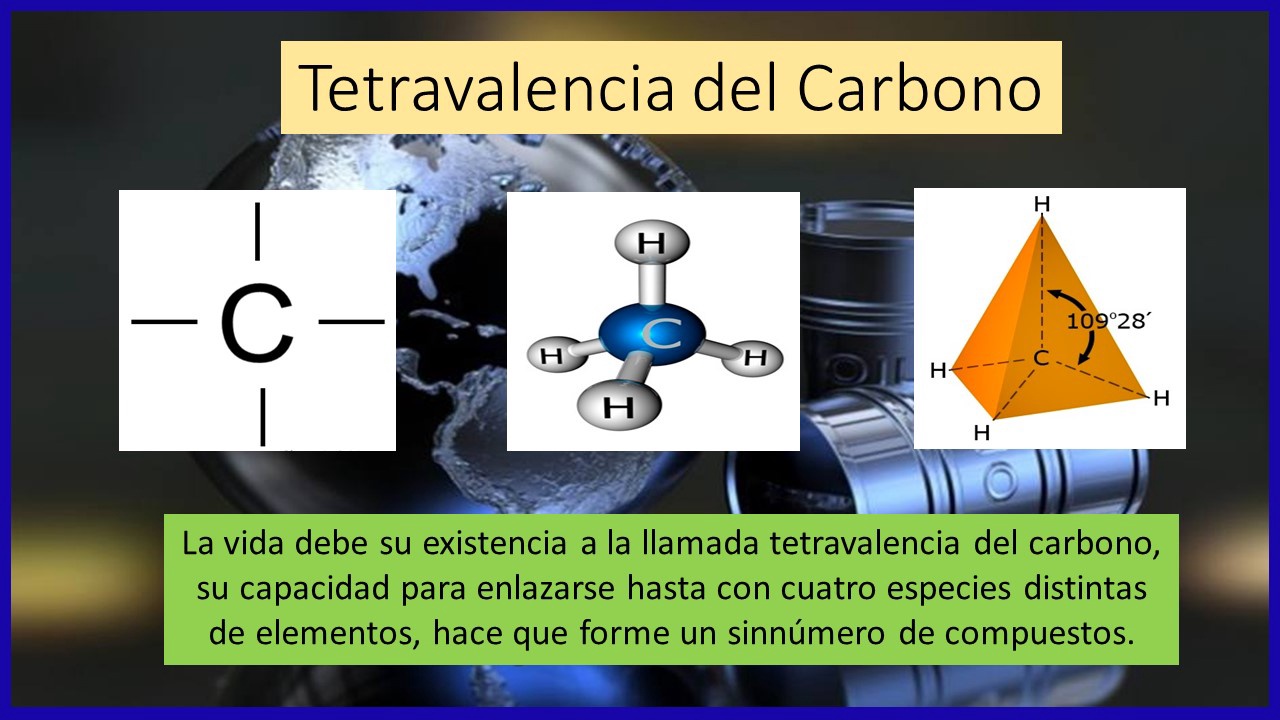 Tetravalencia del Carbono

C

H
C
H
H
H

H
109°28´
H
C
H
H

La vida debe su existencia a la llamada tetravalencia del carbono, su capacidad para enlazarse hasta con cuatro especies distintas de elementos, hace que forme un sinnúmero de compuestos.